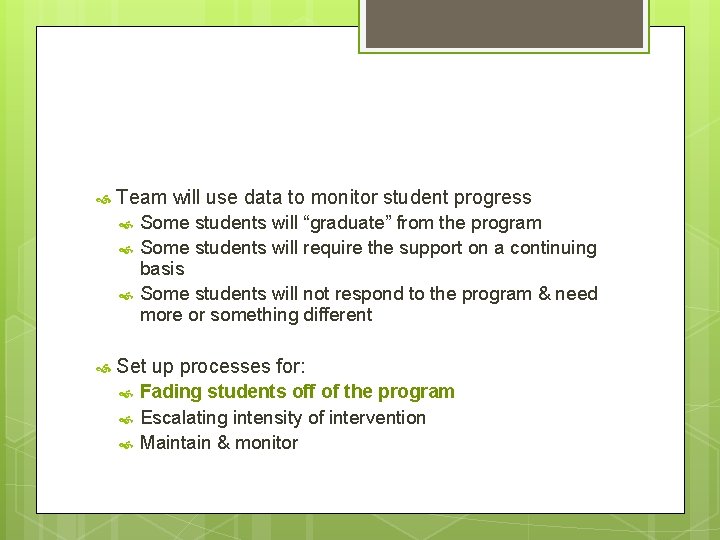 Team will use data to monitor student progress

Some students will “graduate” from the program

Some students will require the support on a continuing basis

Some students will not respond to the program & need more or something different

Set up processes for:

Fading students off of the program

Escalating intensity of intervention

Maintain & monitor